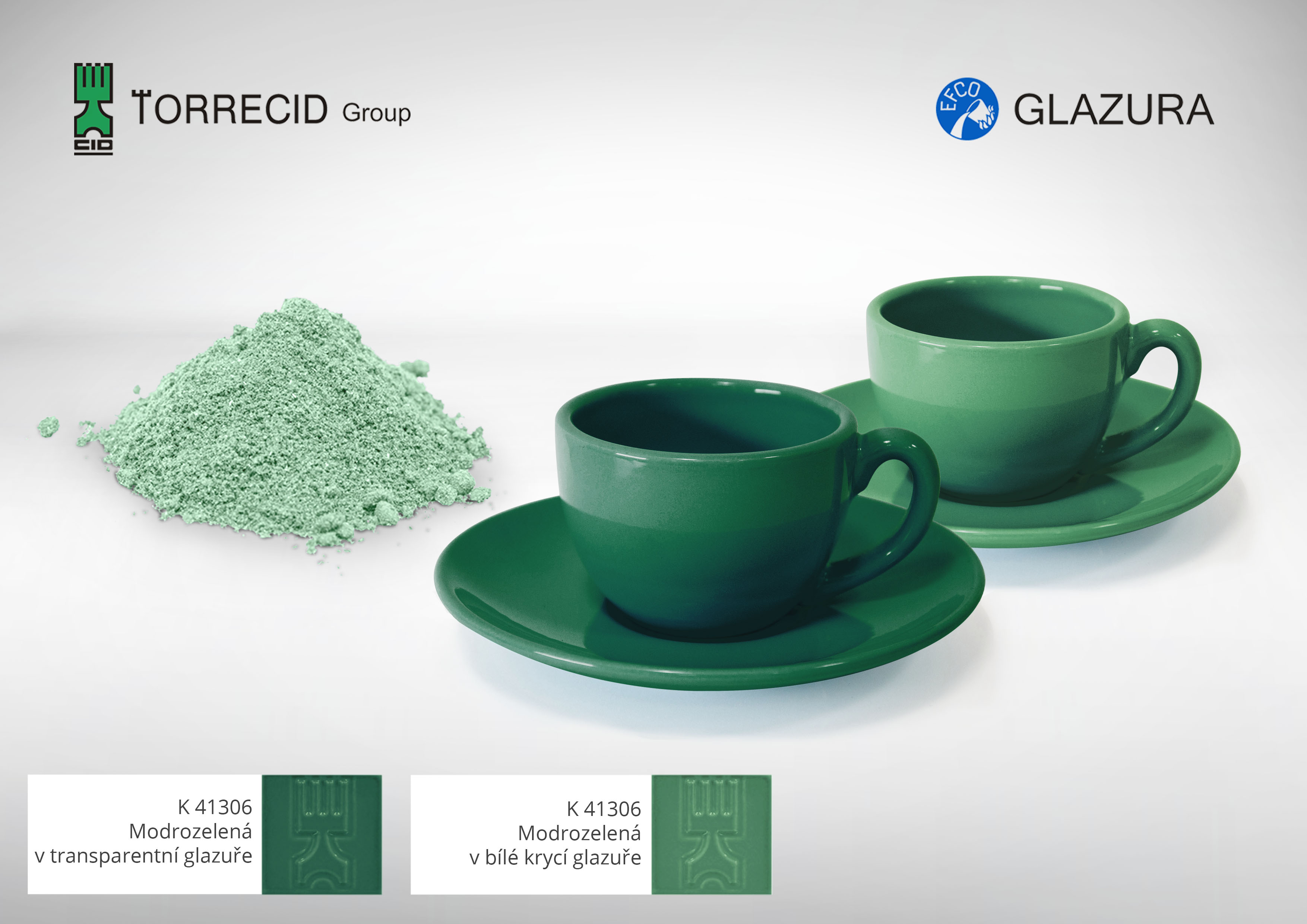 CID TORRECID Group

EFCO GLAZURA

K 41306
Modrozelená
v transparentní glazuře

K 41306
Modrozelená
v bílé krycí glazuře